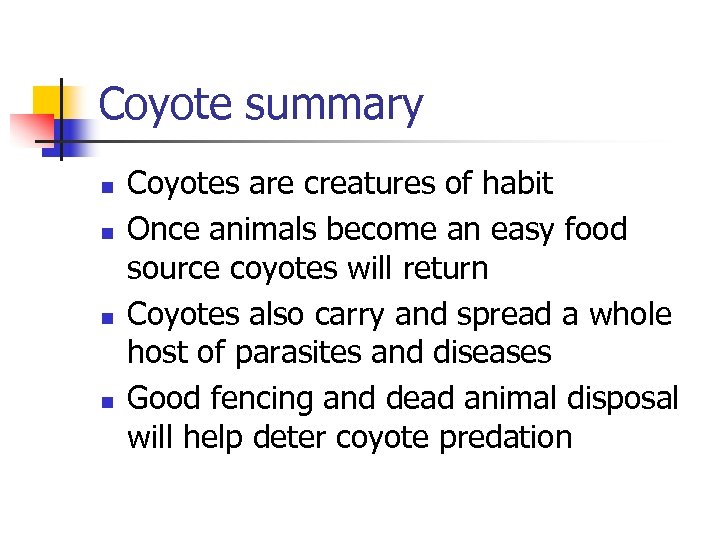 Coyote summary

- Coyotes are creatures of habit
- Once animals become an easy food source coyotes will return
- Coyotes also carry and spread a whole host of parasites and diseases
- Good fencing and dead animal disposal will help deter coyote predation